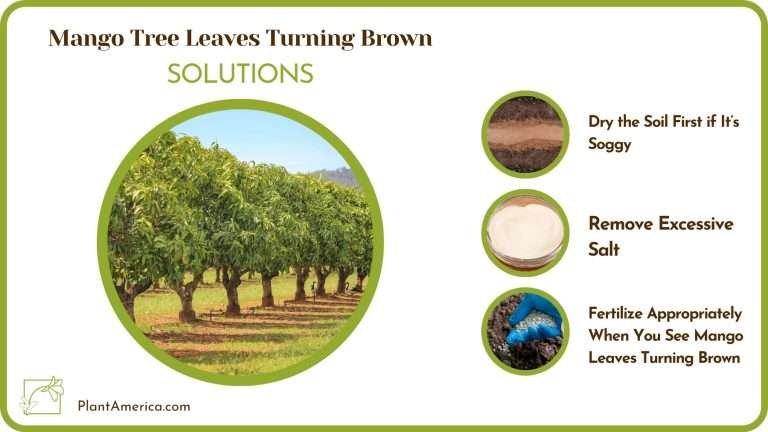 Mango Tree Leaves Turning Brown
SOLUTIONS

Dry the Soil First if It's Soggy

Remove Excessive Salt

Fertilize Appropriately When You See Mango Leaves Turning Brown

PlantAmerica.com